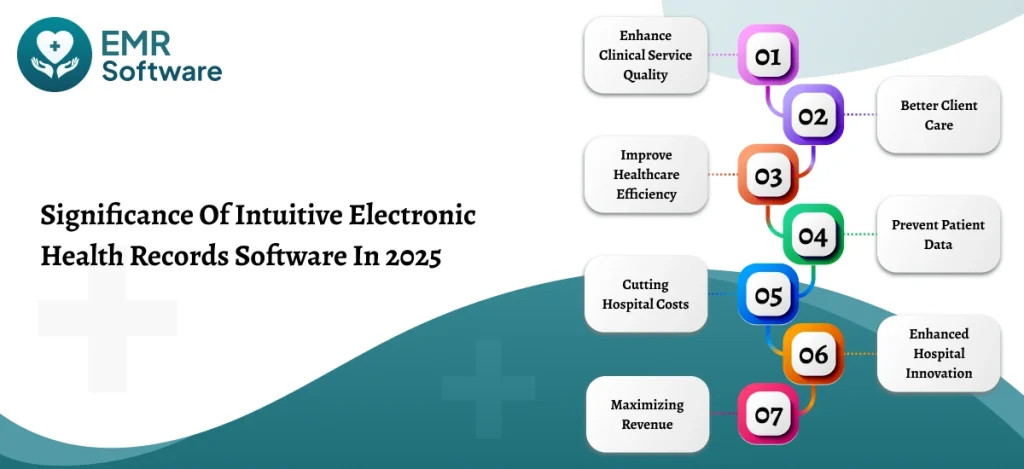 EMR Software

Significance Of Intuitive Electronic Health Records Software In 2025

Enhance Clinical Service Quality

01

02

Better Client Care

Improve Healthcare Efficiency

03

04

Prevent Patient Data

Cutting Hospital Costs

05

06

Enhanced Hospital Innovation

Maximizing Revenue

07